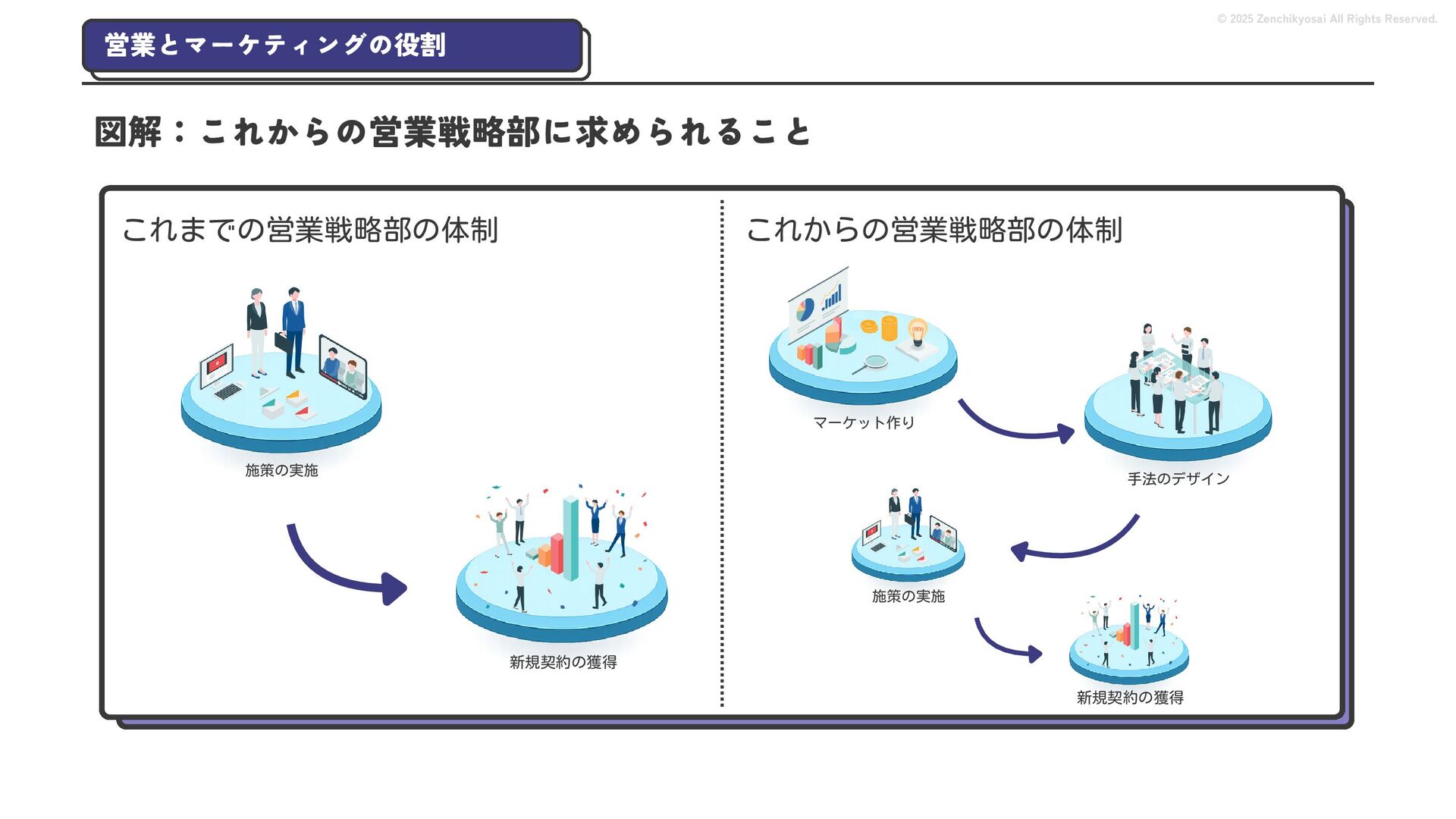 営業とマーケティングの役割

© 2025 Zenchikyosai All Rights Reserved.

図解：これからの営業戦略部に求められること

これまでの営業戦略部の体制

施策の実施

新規契約の獲得

これからの営業戦略部の体制

マーケット作り

手法のデザイン

施策の実施

新規契約の獲得